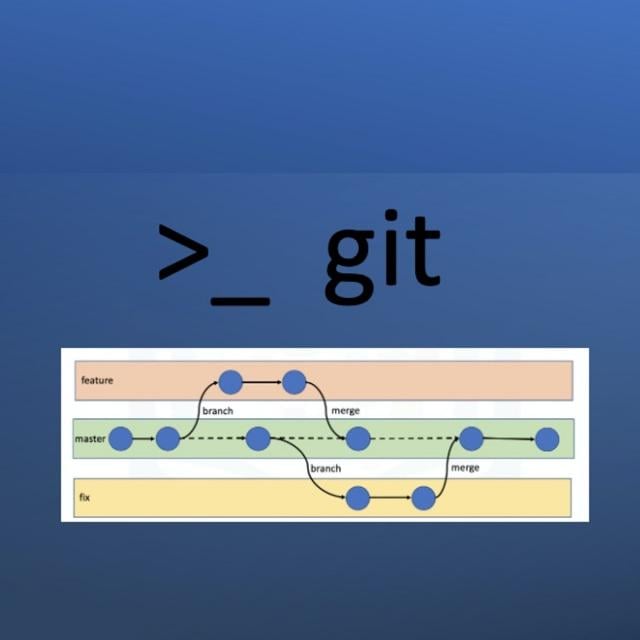 >_ git

feature

branch

merge

master

branch

merge

fix